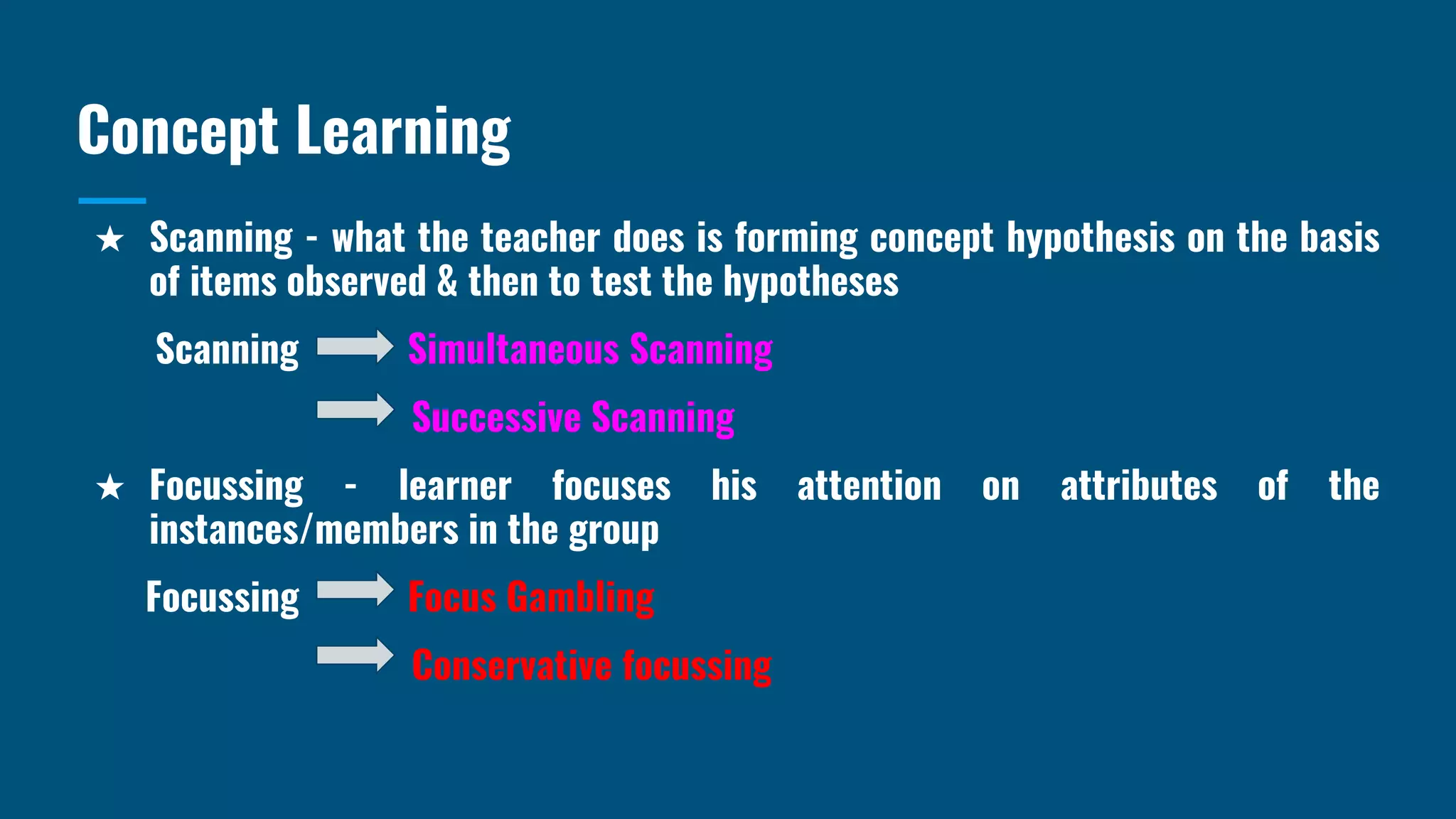 Concept Learning

★ Scanning - what the teacher does is forming concept hypothesis on the basis of items observed & then to test the hypotheses

Scanning → Simultaneous Scanning

→ Successive Scanning

★ Focussing - learner focuses his attention on attributes of the instances/members in the group

Focussing → Focus Gambling

→ Conservative focussing